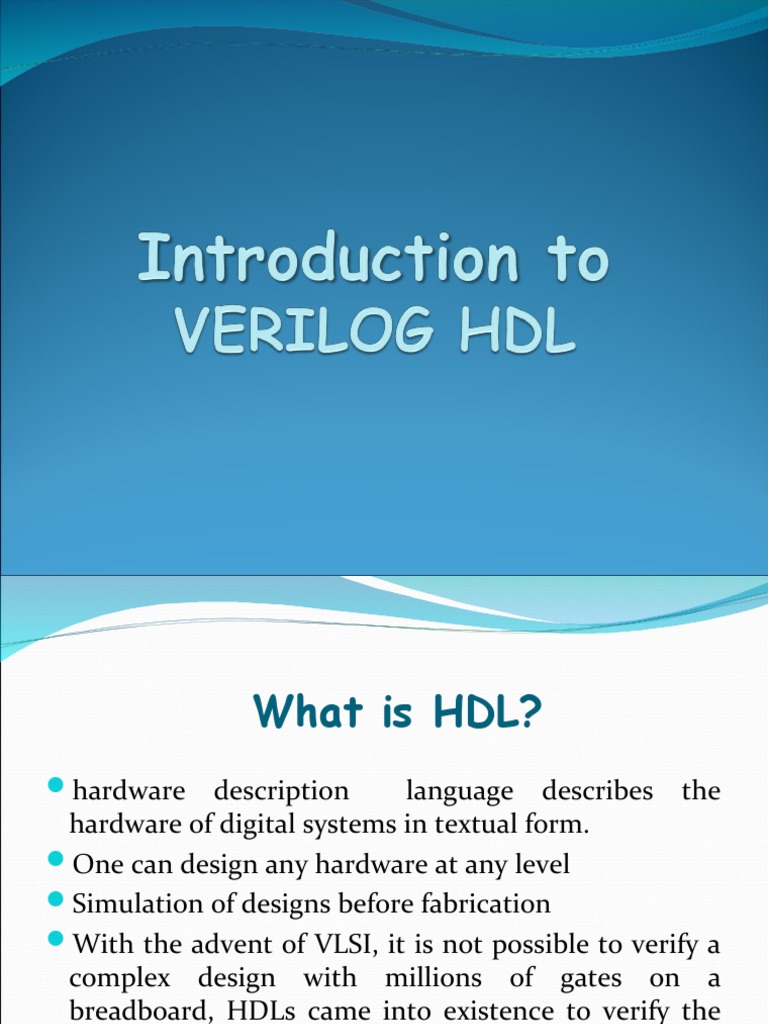 Introduction to VERILOG HDL

What is HDL?

hardware description language describes the hardware of digital systems in textual form.

One can design any hardware at any level

Simulation of designs before fabrication

With the advent of VLSI, it is not possible to verify a complex design with millions of gates on a breadboard, HDLs came into existence to verify the